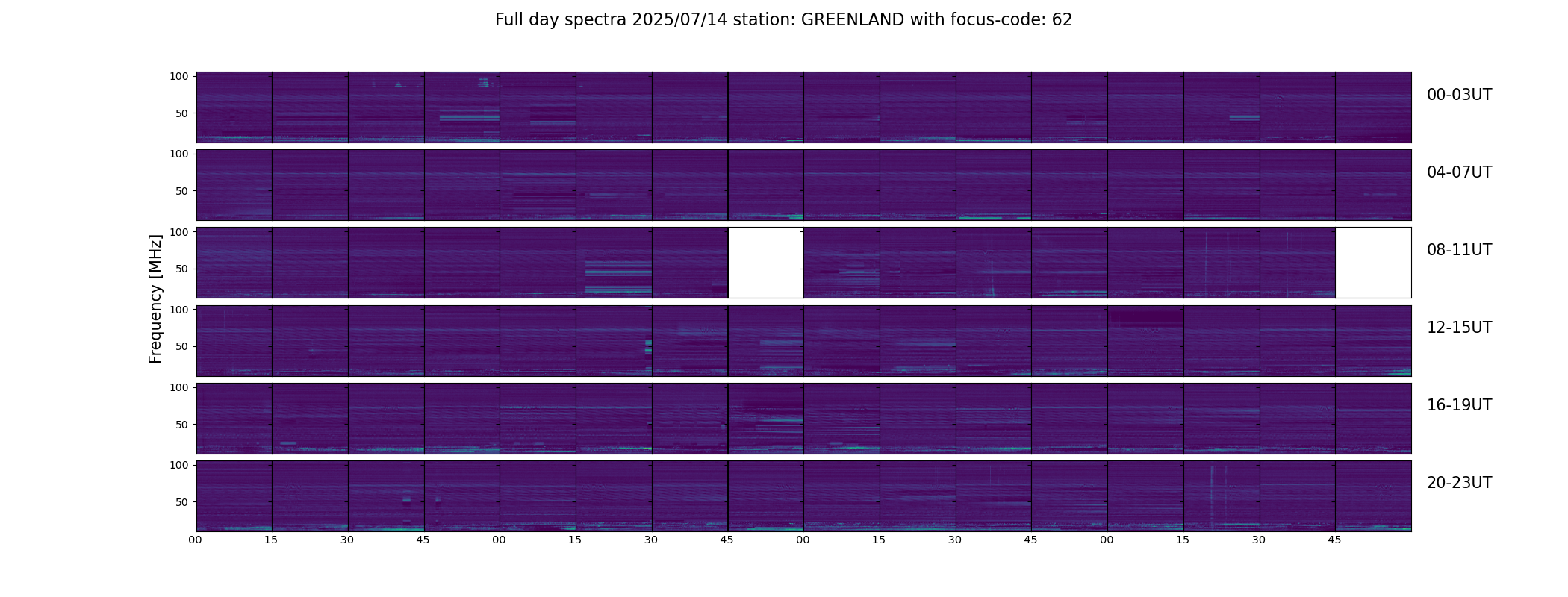 Full day spectra 2025/07/14 station: GREENLAND with focus-code: 62

Frequency [MHz]

100
50
00-03UT

100
50
04-07UT

100
50
08-11UT

100
50
12-15UT

100
50
16-19UT

100
50
20-23UT

00 15 30 45 00 15 30 45 00 15 30 45 00 15 30 45